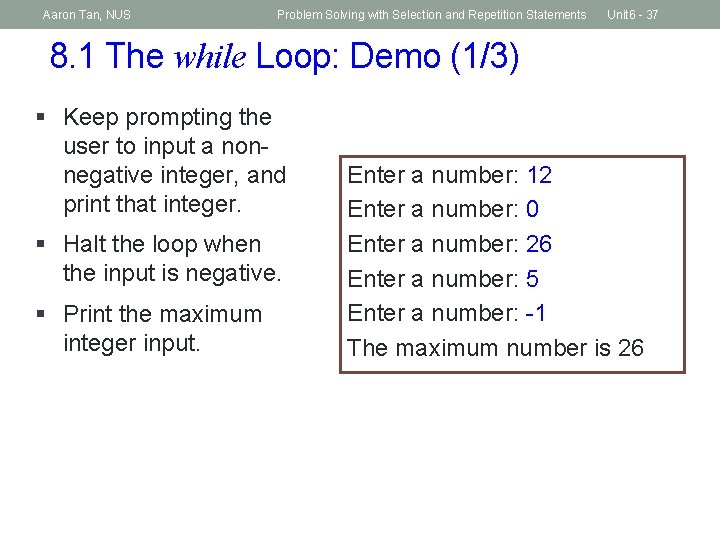 Aaron Tan, NUS Problem Solving with Selection and Repetition Statements Unit6 - 37

8.1 The while Loop: Demo (1/3)

▪ Keep prompting the user to input a non-negative integer, and print that integer.

▪ Halt the loop when the input is negative.

▪ Print the maximum integer input.

Enter a number: 12
Enter a number: 0
Enter a number: 26
Enter a number: 5
Enter a number: -1
The maximum number is 26